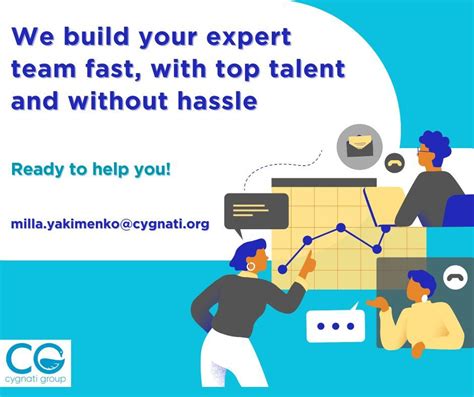 We build your expert team fast, with top talent and without hassle

Ready to help you!

milla.yakimenko@cygnati.org

CG
cygnati group